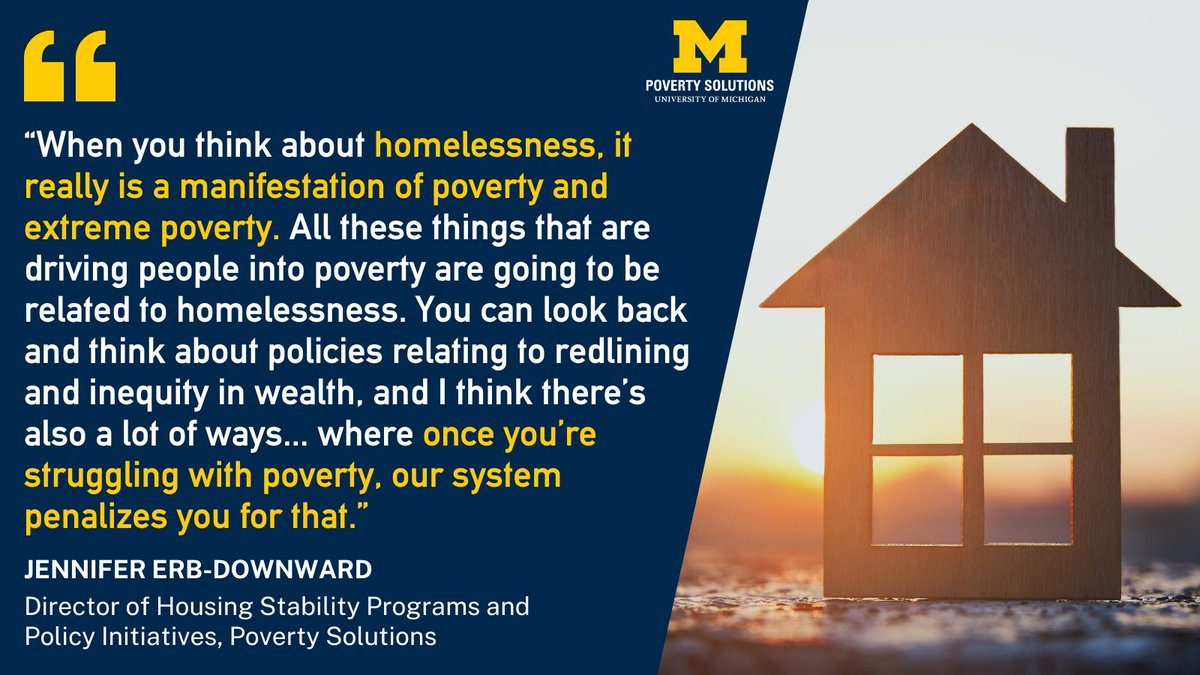 “

M
POVERTY SOLUTIONS
UNIVERSITY OF MICHIGAN

“When you think about homelessness, it really is a manifestation of poverty and extreme poverty. All these things that are driving people into poverty are going to be related to homelessness. You can look back and think about policies relating to redlining and inequity in wealth, and I think there’s also a lot of ways... where once you’re struggling with poverty, our system penalizes you for that.”

JENNIFER ERB-DOWNWARD

Director of Housing Stability Programs and Policy Initiatives, Poverty Solutions